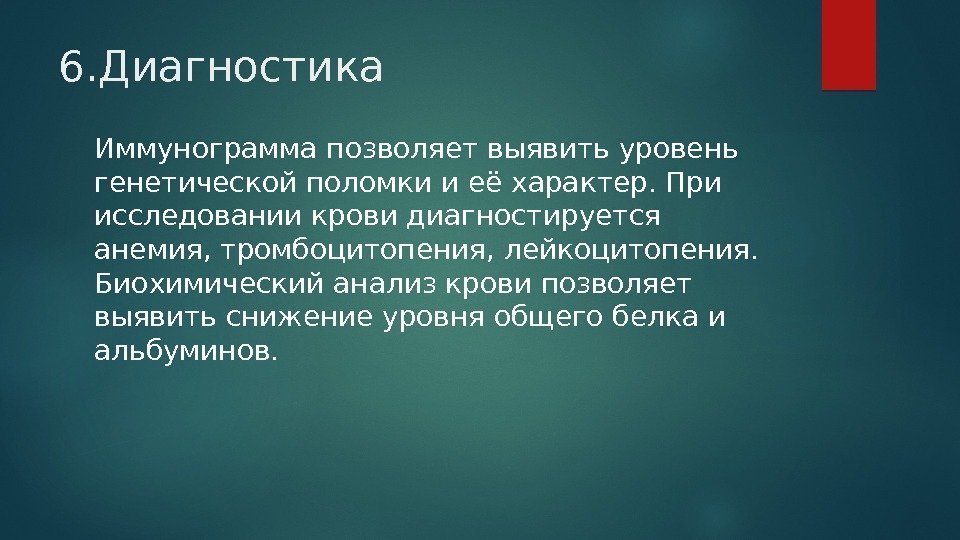 6.Диагностика

Иммунограмма позволяет выявить уровень генетической поломки и её характер. При исследовании крови диагностируется анемия, тромбоцитопения, лейкоцитопения. Биохимический анализ крови позволяет выявить снижение уровня общего белка и альбуминов.